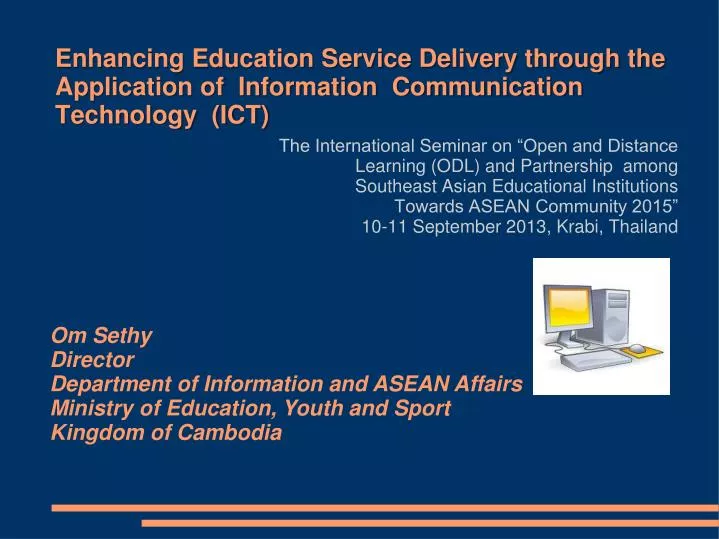 Enhancing Education Service Delivery through the Application of Information Communication Technology (ICT)

The International Seminar on “Open and Distance Learning (ODL) and Partnership among Southeast Asian Educational Institutions Towards ASEAN Community 2015”
10-11 September 2013, Krabi, Thailand

Om Sethy
Director
Department of Information and ASEAN Affairs
Ministry of Education, Youth and Sport
Kingdom of Cambodia